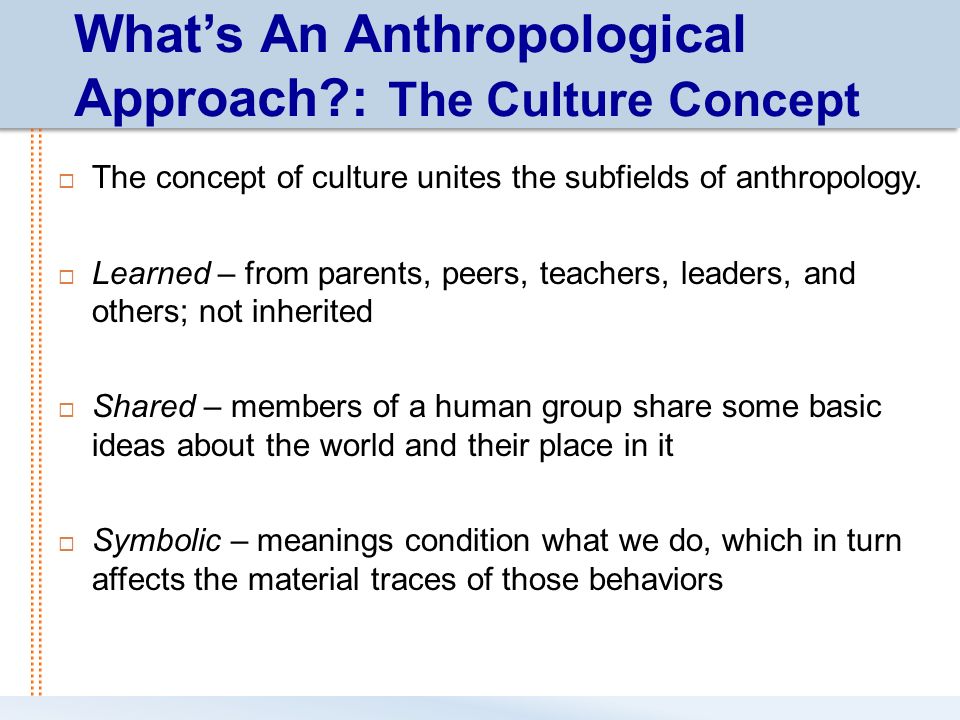 What's An Anthropological Approach?: The Culture Concept

□ The concept of culture unites the subfields of anthropology.

□ Learned – from parents, peers, teachers, leaders, and others; not inherited

□ Shared – members of a human group share some basic ideas about the world and their place in it

□ Symbolic – meanings condition what we do, which in turn affects the material traces of those behaviors